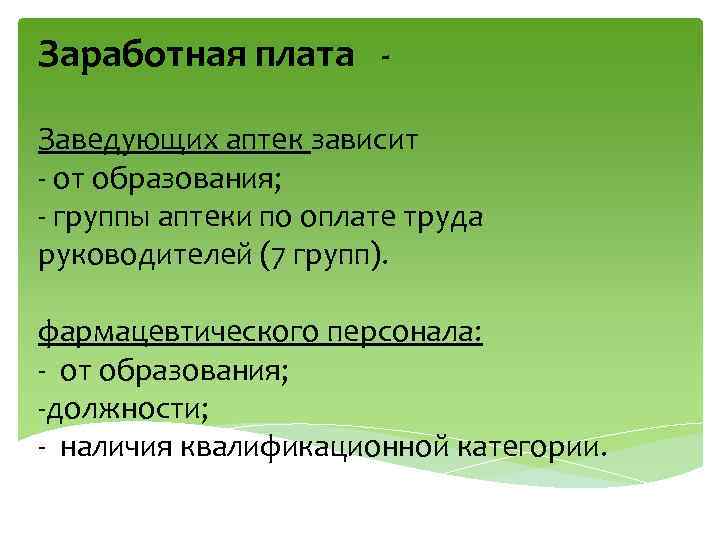 Заработная плата -

Заведующих аптек зависит
- от образования;
- группы аптеки по оплате труда руководителей (7 групп).

фармацевтического персонала:
- от образования;
-должности;
- наличия квалификационной категории.